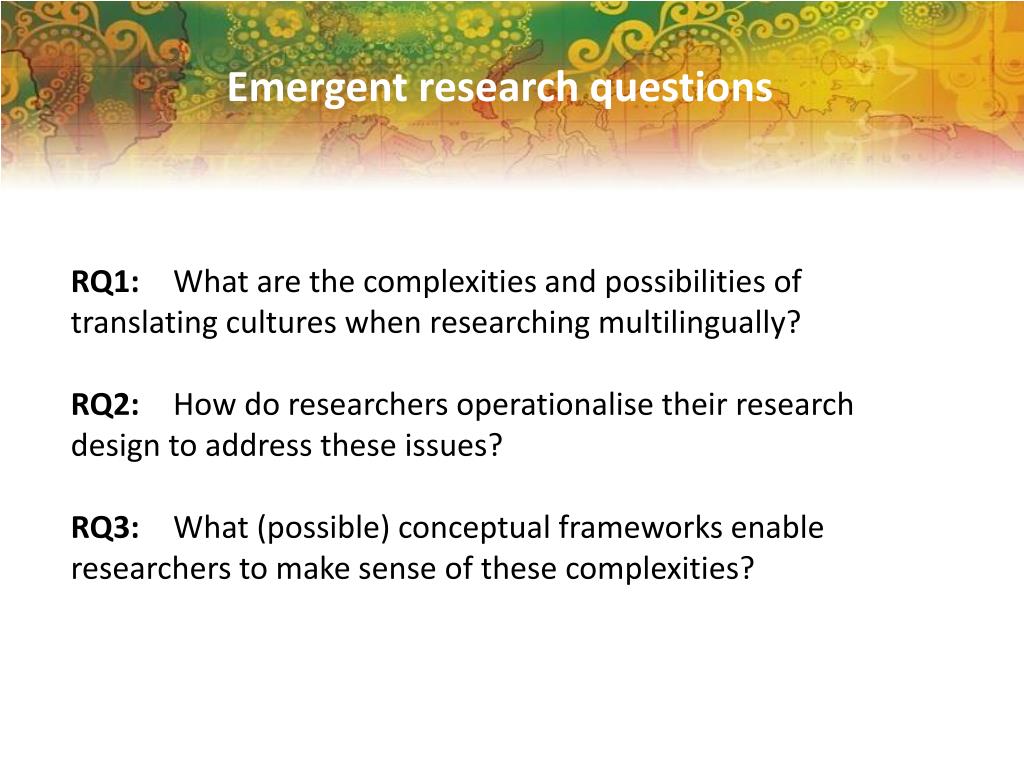 Emergent research questions

RQ1: What are the complexities and possibilities of translating cultures when researching multilingually?

RQ2: How do researchers operationalise their research design to address these issues?

RQ3: What (possible) conceptual frameworks enable researchers to make sense of these complexities?